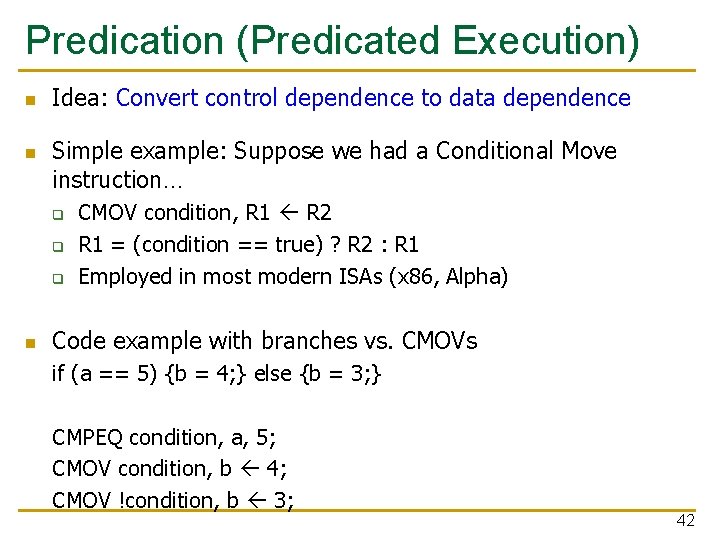 Predication (Predicated Execution)

Idea: Convert control dependence to data dependence

Simple example: Suppose we had a Conditional Move instruction…

CMOV condition, R1 ← R2

R1 = (condition == true) ? R2 : R1

Employed in most modern ISAs (x86, Alpha)

Code example with branches vs. CMOVs

if (a == 5) {b = 4;} else {b = 3;}

CMPEQ condition, a, 5;
CMOV condition, b ← 4;
CMOV !condition, b ← 3;

42